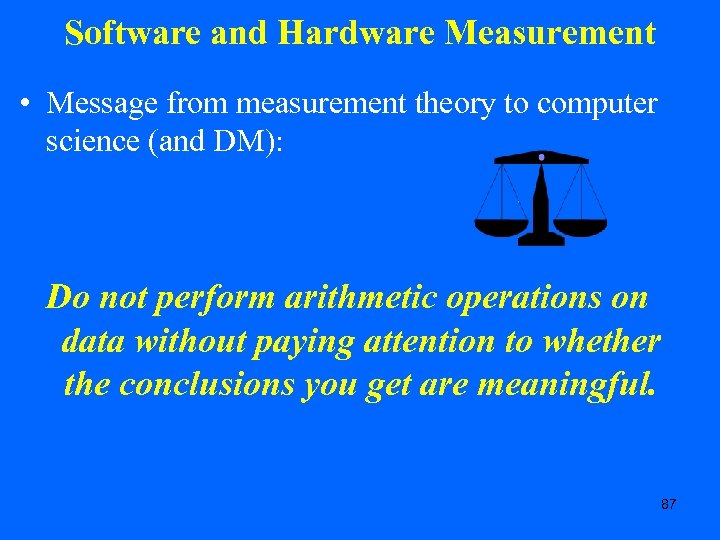 Software and Hardware Measurement

• Message from measurement theory to computer science (and DM):

Do not perform arithmetic operations on data without paying attention to whether the conclusions you get are meaningful.

87